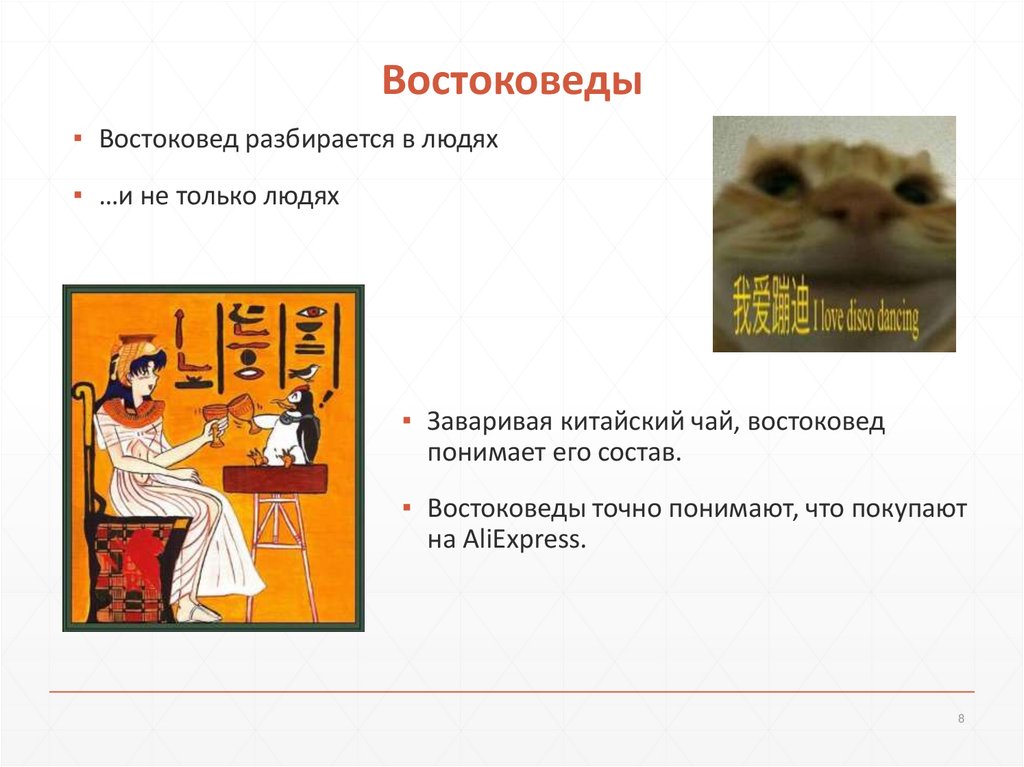 Востоковеды

▪ Востоковед разбирается в людях

▪ …и не только людях

我爱蹦迪 I love disco dancing

▪ Заваривая китайский чай, востоковед понимает его состав.

▪ Востоковеды точно понимают, что покупают на AliExpress.

8